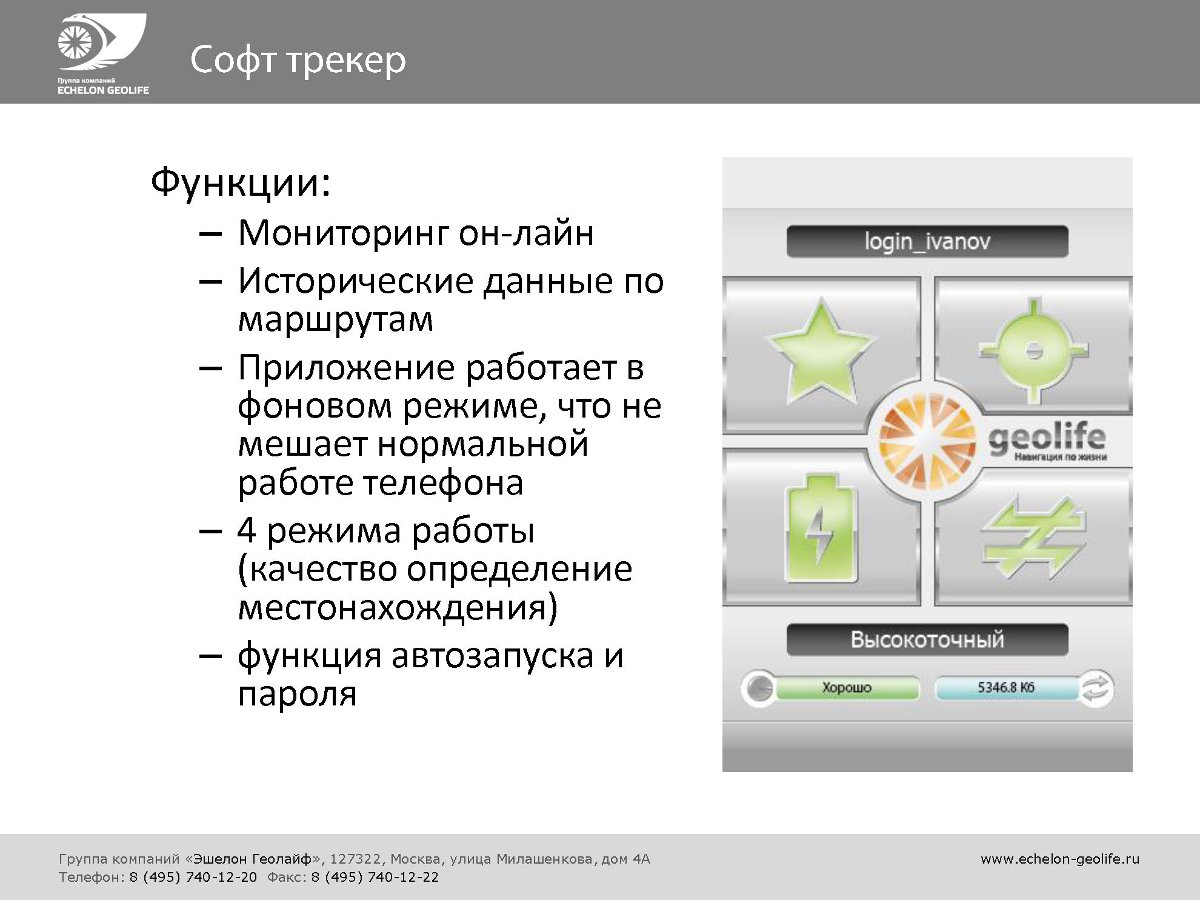 Группа компаний
ECHELON GEOLIFE

Софт трекер

Функции:
– Мониторинг он-лайн
– Исторические данные по маршрутам
– Приложение работает в фоновом режиме, что не мешает нормальной работе телефона
– 4 режима работы (качество определение местонахождения)
– функция автозапуска и пароля

login_ivanov

geolife
Навигация по жизни

Высокоточный

Хорошо

5346.8 Кб

Группа компаний «Эшелон Геолайф», 127322, Москва, улица Милашенкова, дом 4А
Телефон: 8 (495) 740-12-20 Факс: 8 (495) 740-12-22

www.echelon-geolife.ru